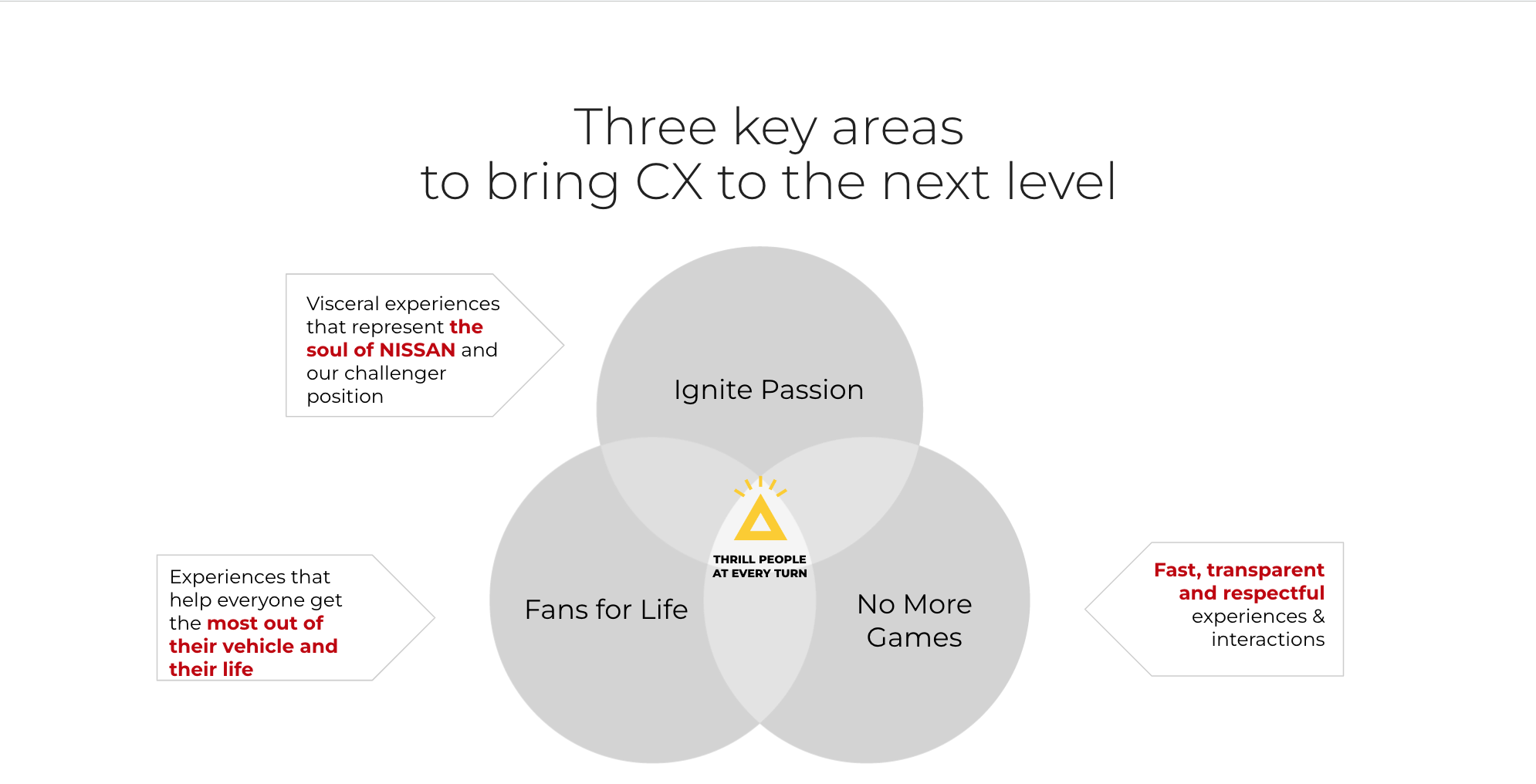 Three key areas
to bring CX to the next level

Visceral experiences that represent the soul of NISSAN and our challenger position

Ignite Passion

THRILL PEOPLE AT EVERY TURN

Experiences that help everyone get the most out of their vehicle and their life

Fans for Life

No More Games

Fast, transparent and respectful experiences & interactions